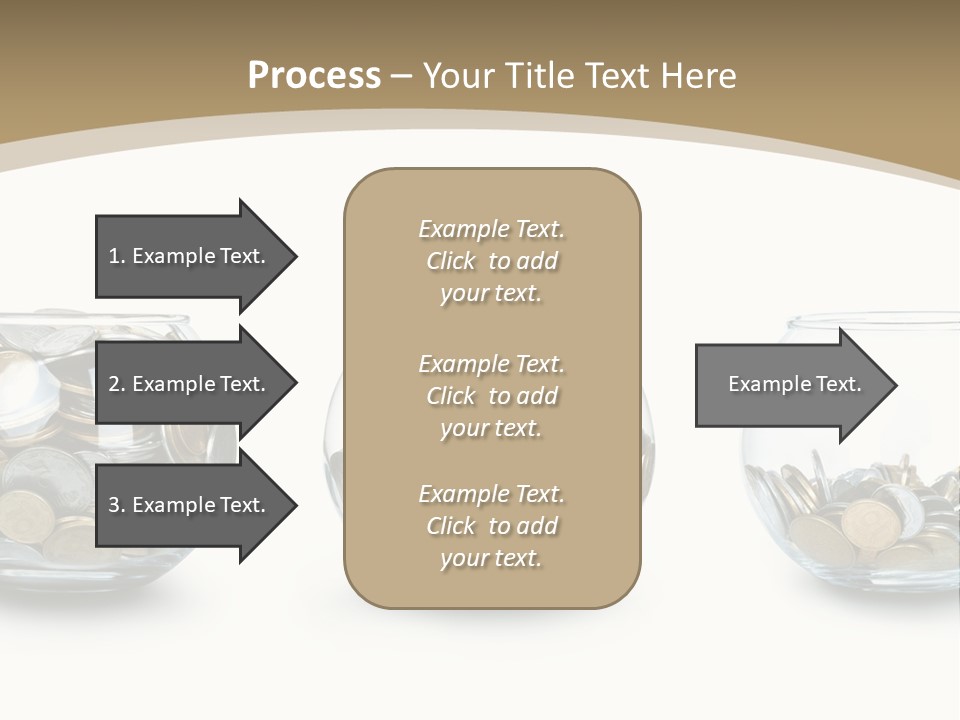 Process – Your Title Text Here

1. Example Text.

2. Example Text.

3. Example Text.

Example Text. Click to add your text.

Example Text. Click to add your text.

Example Text. Click to add your text.

Example Text.